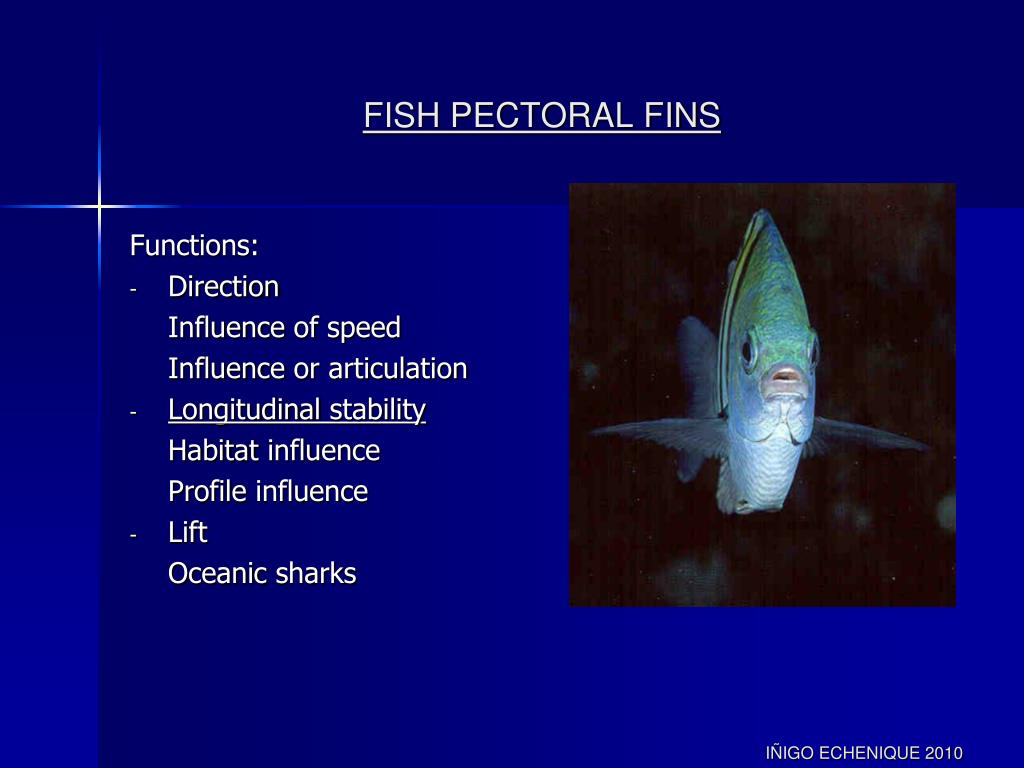 FISH PECTORAL FINS

Functions:
- Direction
Influence of speed
Influence or articulation
- Longitudinal stability
Habitat influence
Profile influence
- Lift
Oceanic sharks

IÑIGO ECHENIQUE 2010